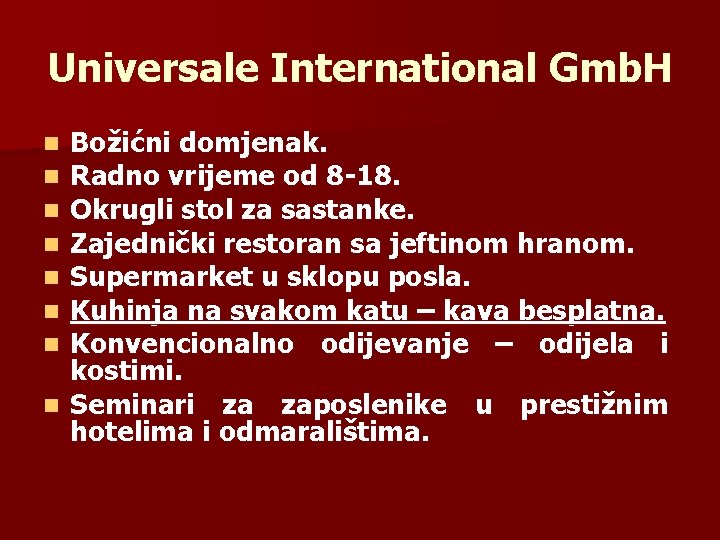 Universale International GmbH

- Božićni domjenak.
- Radno vrijeme od 8-18.
- Okrugli stol za sastanke.
- Zajednički restoran sa jeftinom hranom.
- Supermarket u sklopu posla.
- Kuhinja na svakom katu – kava besplatna.
- Konvencionalno odijevanje – odijela i kostimi.
- Seminari za zaposlenike u prestižnim hotelima i odmaralištima.